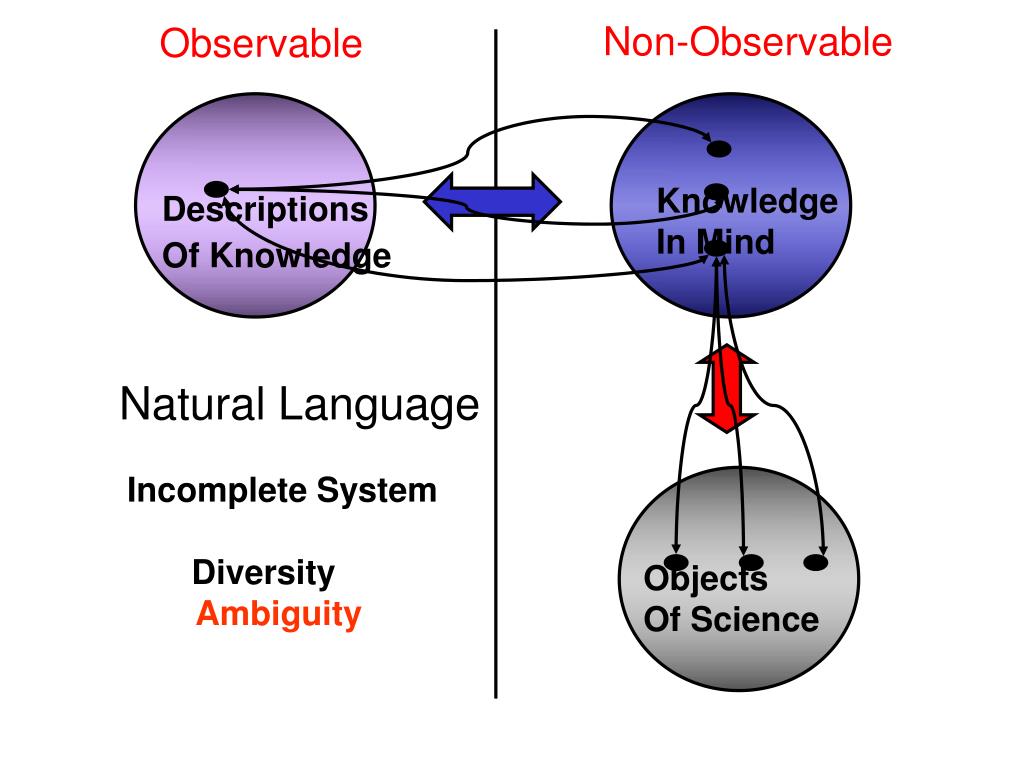 Observable

Non-Observable

Descriptions
Of Knowledge

Knowledge
In Mind

Natural Language

Incomplete System

Diversity
Ambiguity

Objects
Of Science